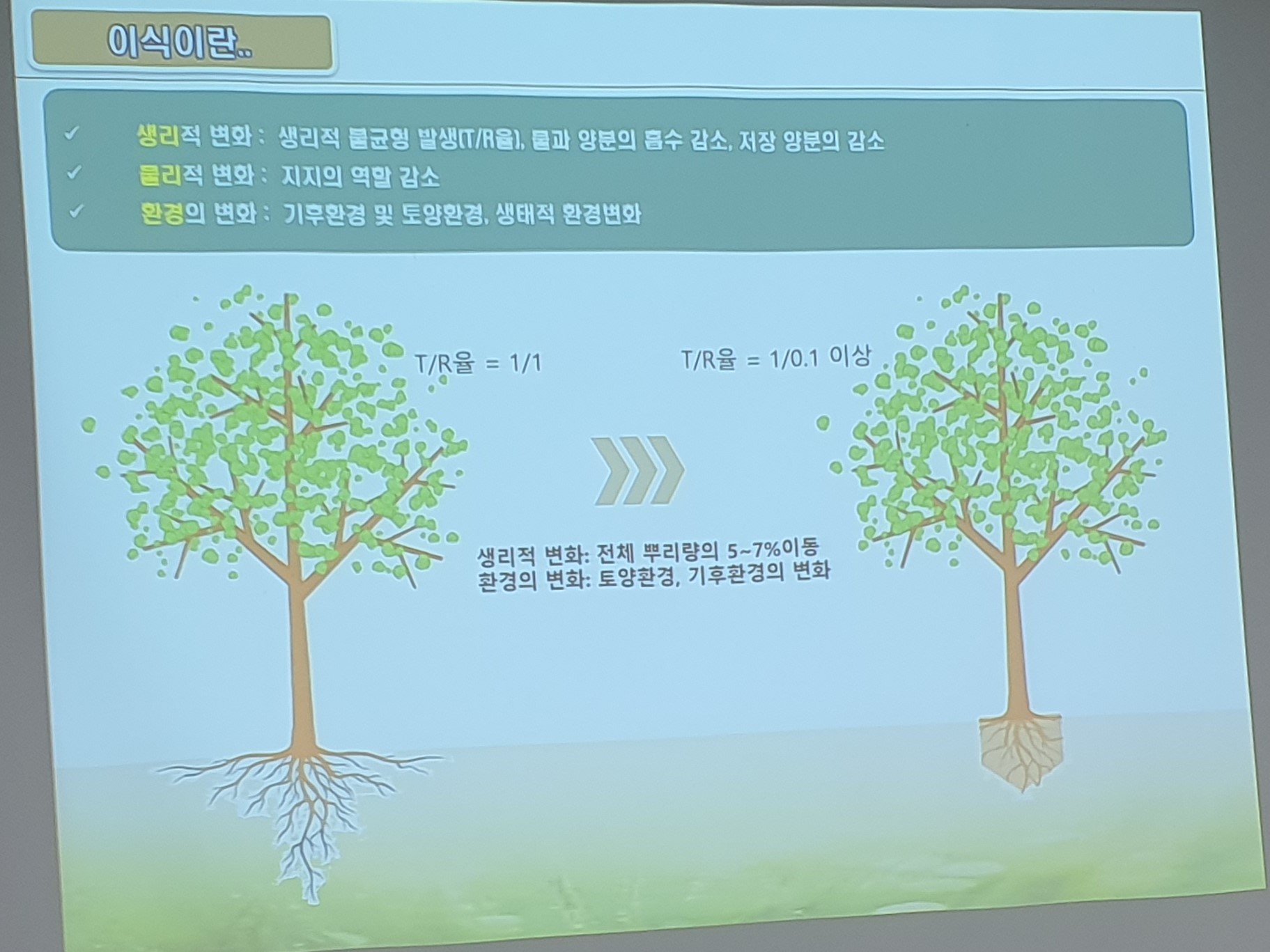 이식이란..

✓ 생리적 변화 : 생리적 불균형 발생(T/R율), 물과 양분의 흡수 감소, 저장 양분의 감소
✓ 물리적 변화 : 지지의 역할 감소
✓ 환경의 변화 : 기후환경 및 토양환경, 생태적 환경변화

T/R율 = 1/1

T/R율 = 1/0.1 이상

생리적 변화: 전체 뿌리량의 5~7%이동
환경의 변화: 토양환경, 기후환경의 변화